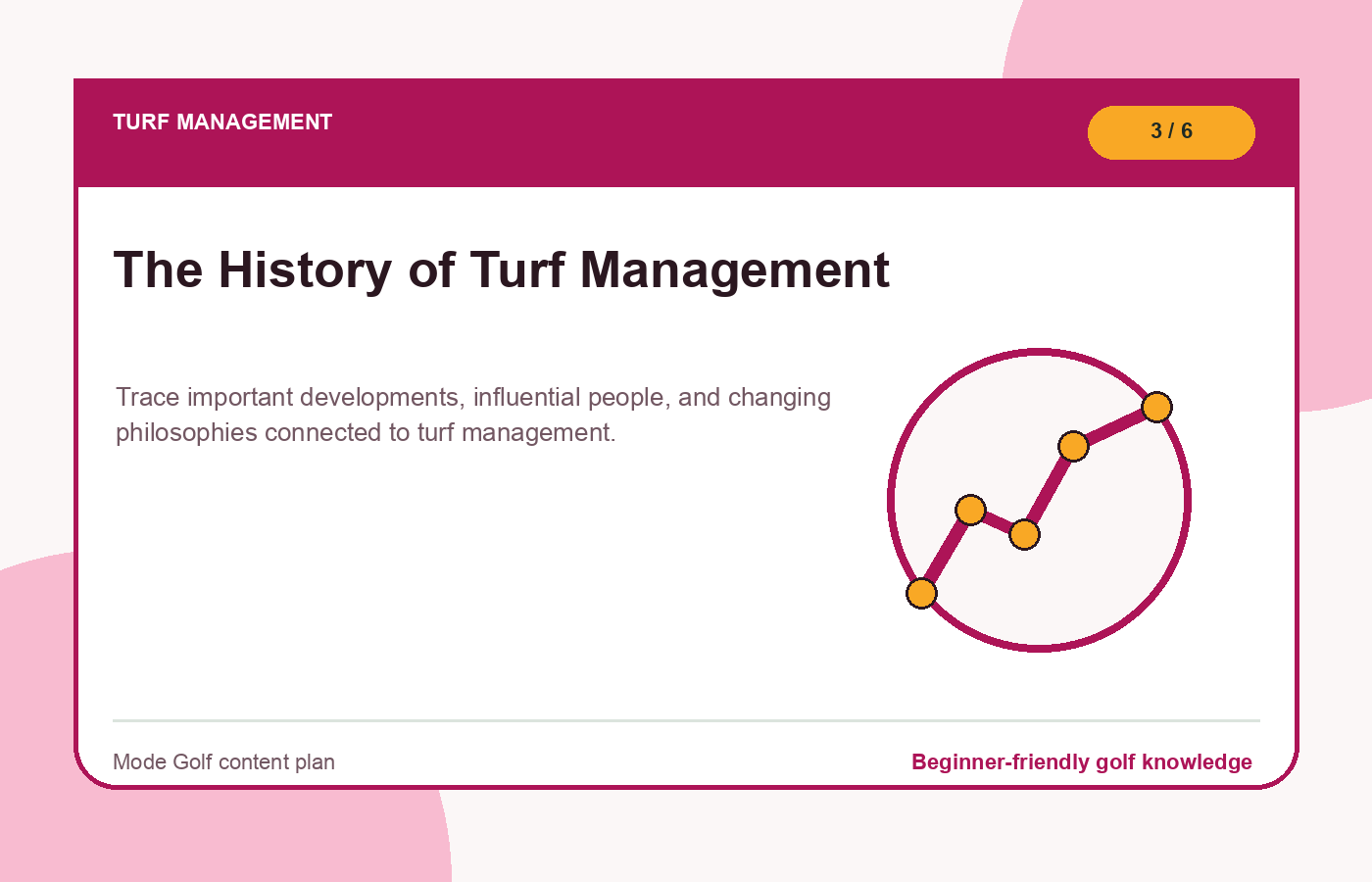 TURF MANAGEMENT

3 / 6

The History of Turf Management

Trace important developments, influential people, and changing philosophies connected to turf management.

Mode Golf content plan

Beginner-friendly golf knowledge